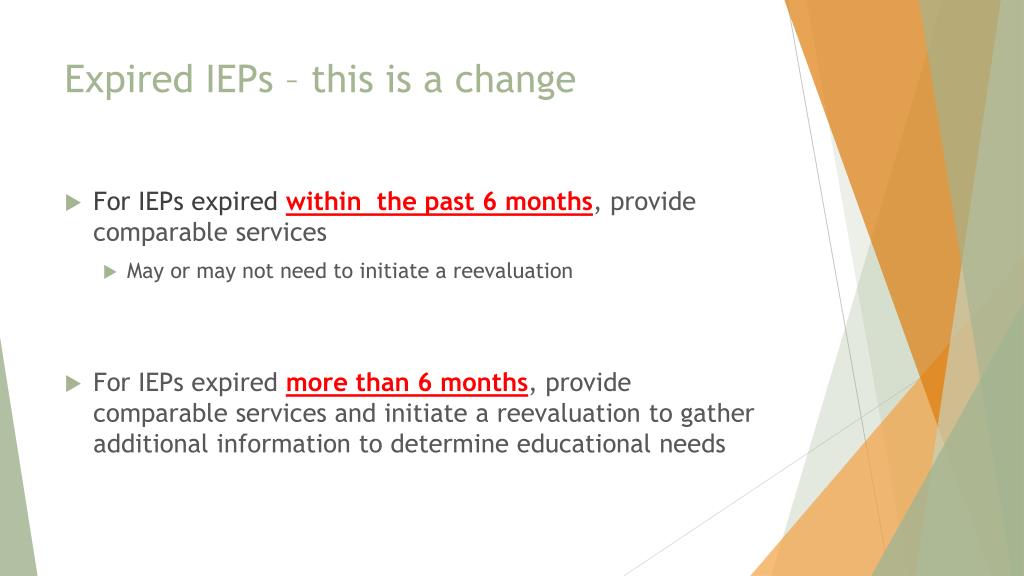 Expired IEPs – this is a change

For IEPs expired within the past 6 months, provide comparable services

May or may not need to initiate a reevaluation

For IEPs expired more than 6 months, provide comparable services and initiate a reevaluation to gather additional information to determine educational needs